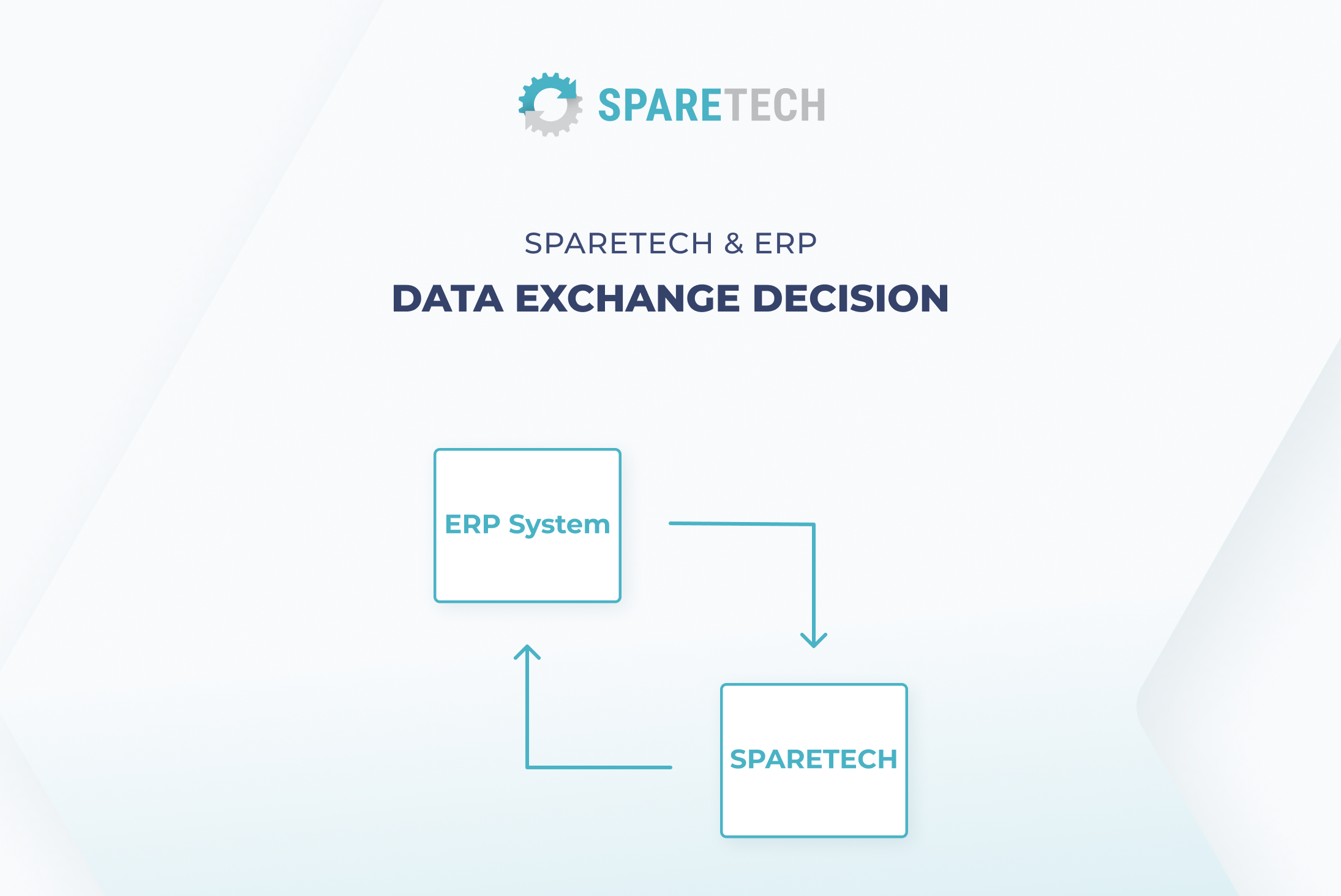 SPARETECH

SPARETECH & ERP

DATA EXCHANGE DECISION

ERP System

SPARETECH